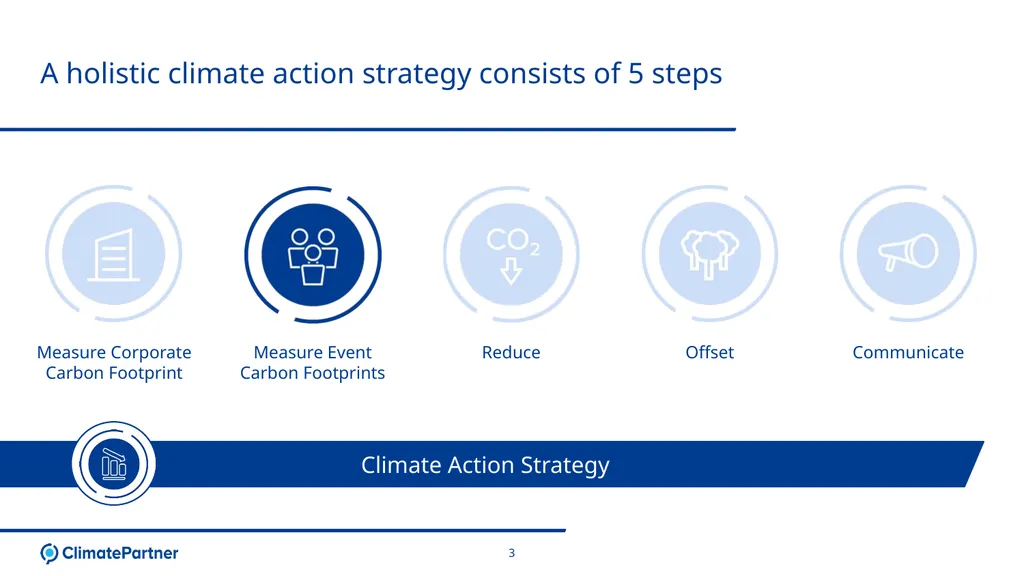 A holistic climate action strategy consists of 5 steps

$CO_2$

Measure Corporate Carbon Footprint

Measure Event Carbon Footprints

Reduce

Offset

Communicate

Climate Action Strategy

ClimatePartner

3